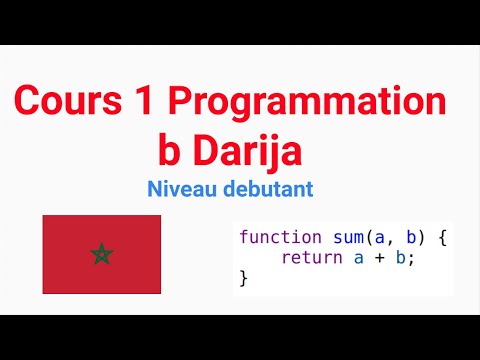 Cours 1 Programmation b Darija

Niveau debutant

function sum(a, b) {
    return a + b;
}